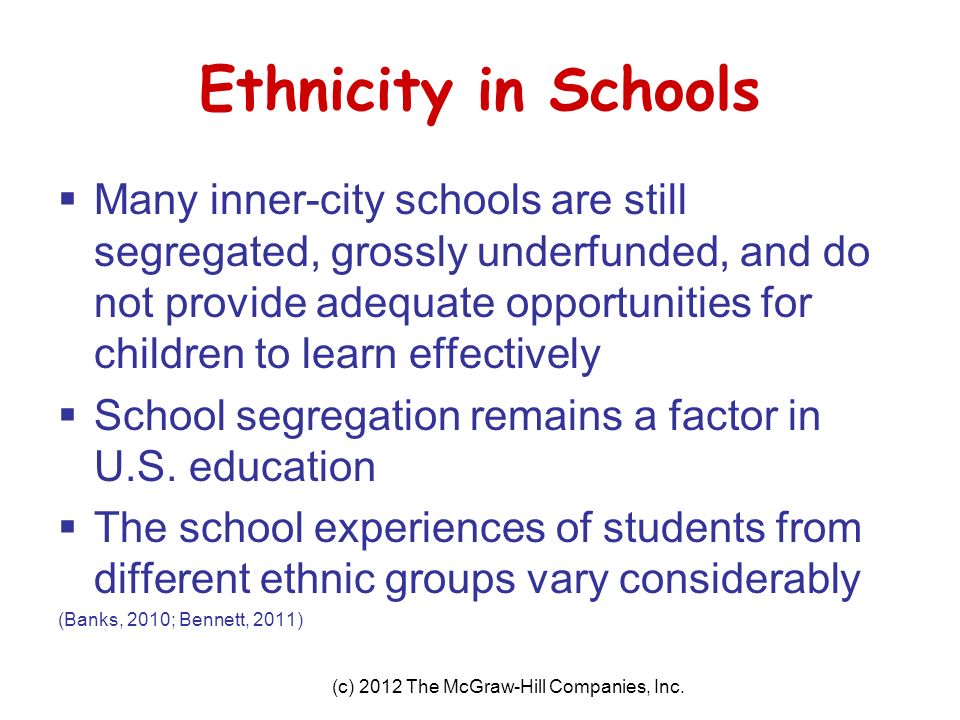 Ethnicity in Schools

▪ Many inner-city schools are still segregated, grossly underfunded, and do not provide adequate opportunities for children to learn effectively

▪ School segregation remains a factor in U.S. education

▪ The school experiences of students from different ethnic groups vary considerably

(Banks, 2010; Bennett, 2011)

(c) 2012 The McGraw-Hill Companies, Inc.